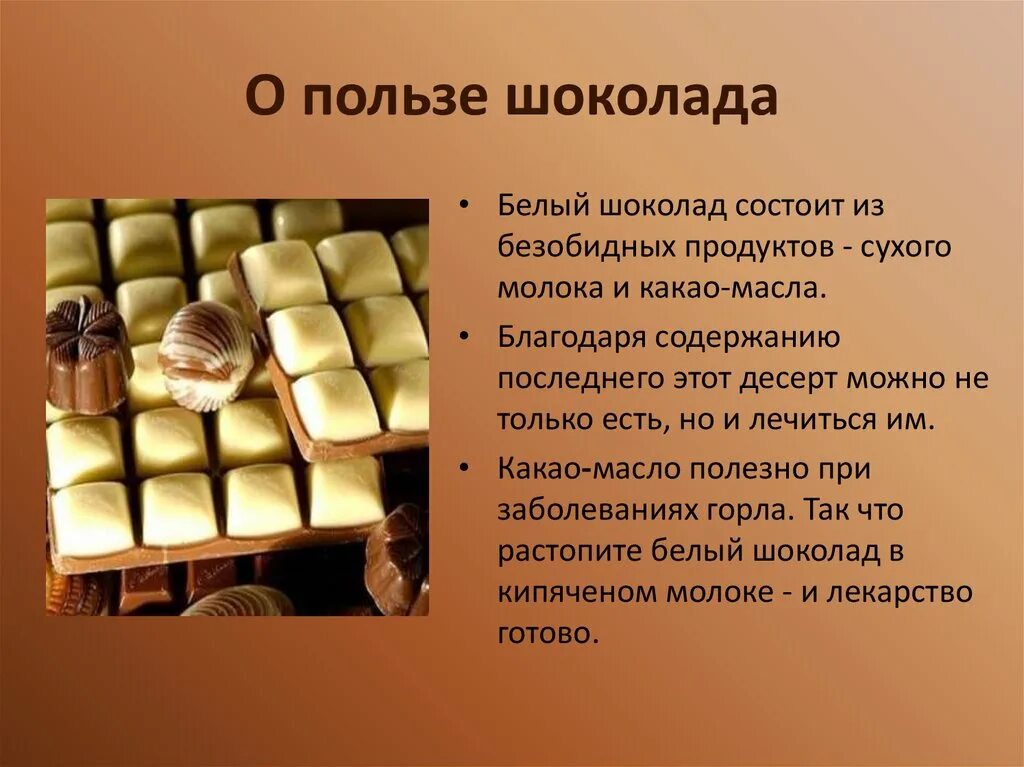 О пользе шоколада

• Белый шоколад состоит из безобидных продуктов - сухого молока и какао-масла.

• Благодаря содержанию последнего этот десерт можно не только есть, но и лечиться им.

• Какао-масло полезно при заболеваниях горла. Так что растопите белый шоколад в кипяченом молоке - и лекарство готово.